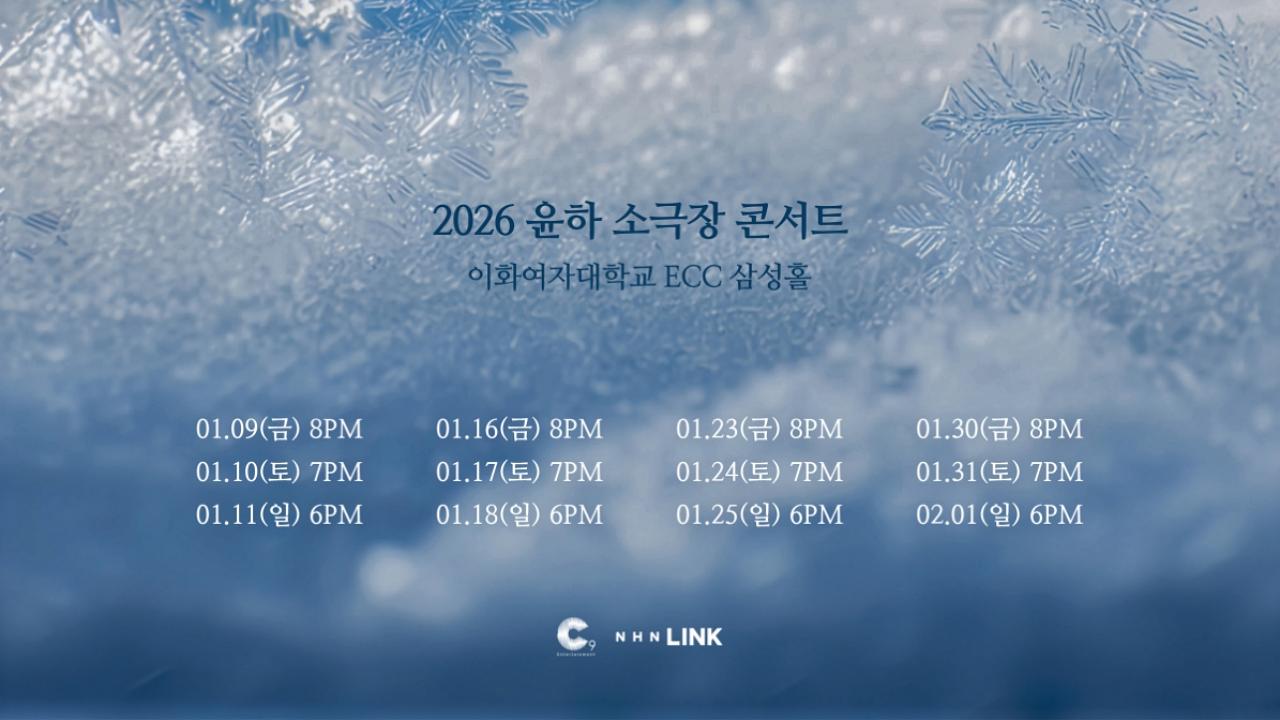 2026 윤하 소극장 콘서트

이화여자대학교 ECC 삼성홀

01.09(금) 8PM
01.10(토) 7PM
01.11(일) 6PM

01.16(금) 8PM
01.17(토) 7PM
01.18(일) 6PM

01.23(금) 8PM
01.24(토) 7PM
01.25(일) 6PM

01.30(금) 8PM
01.31(토) 7PM
02.01(일) 6PM

C9 Entertainment NHN LINK